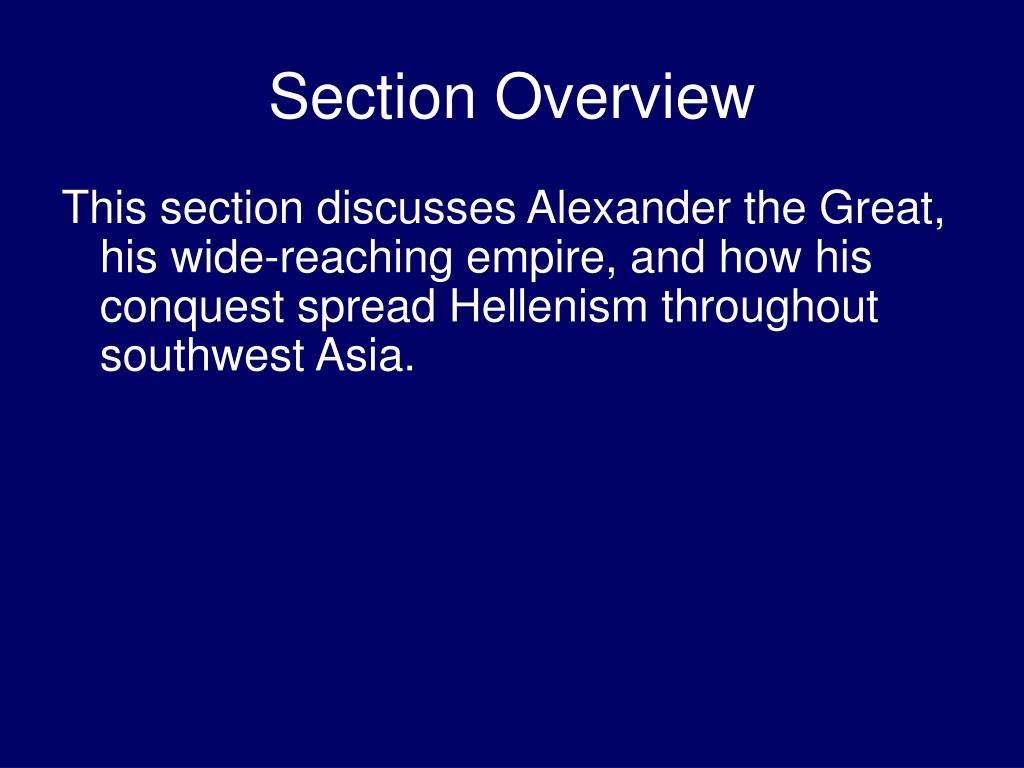 Section Overview

This section discusses Alexander the Great, his wide-reaching empire, and how his conquest spread Hellenism throughout southwest Asia.